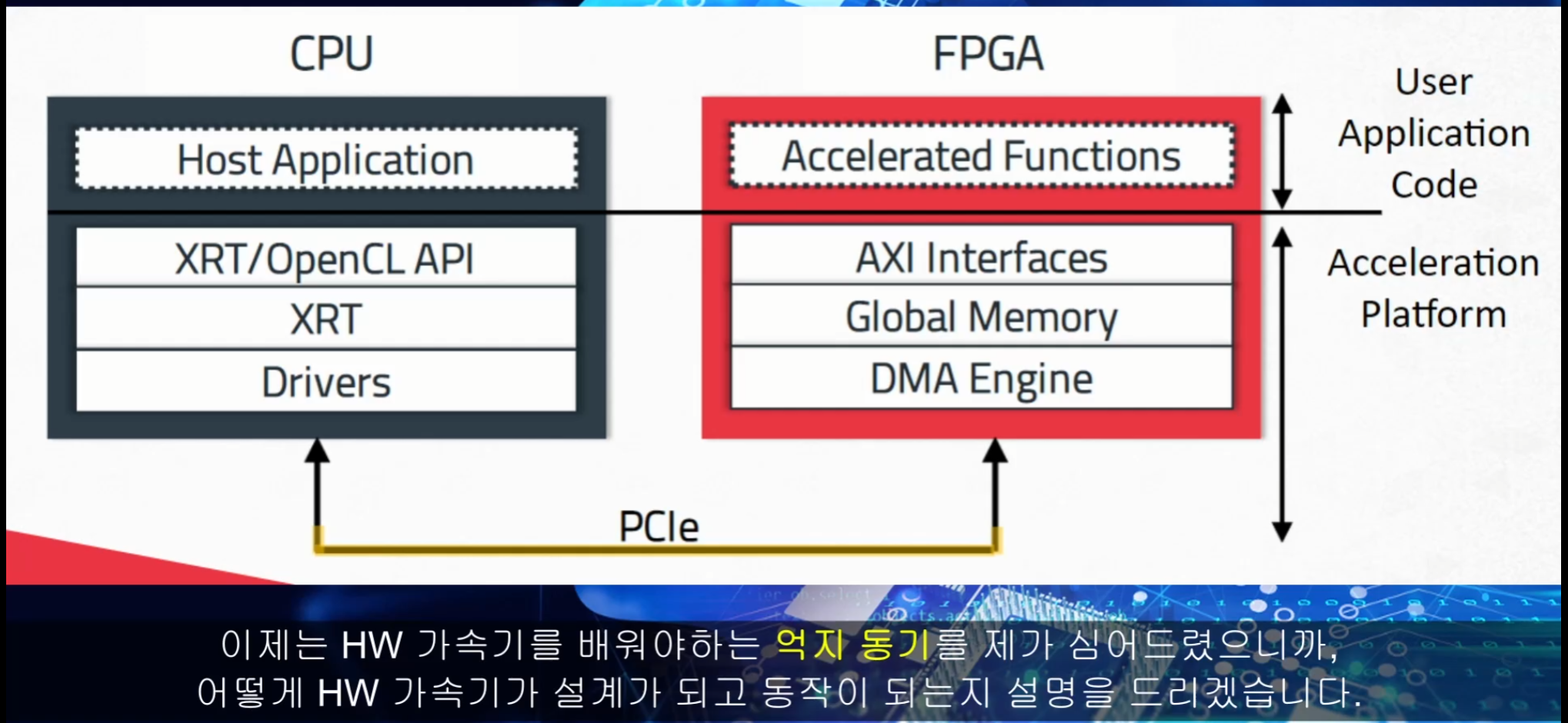 CPU

Host Application

XRT/OpenCL API

XRT

Drivers

FPGA

Accelerated Functions

AXI Interfaces

Global Memory

DMA Engine

User Application Code

Acceleration Platform

PCIe

이제는 HW 가속기를 배워야하는 억지 동기를 제가 심어드렸으니까,
어떻게 HW 가속기가 설계가 되고 동작이 되는지 설명을 드리겠습니다.